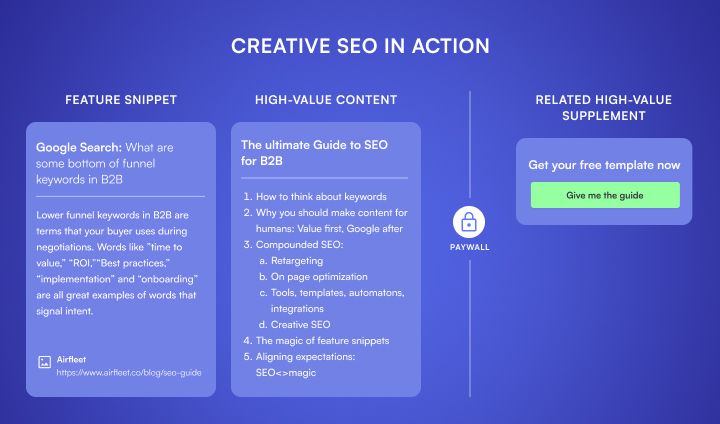 CREATIVE SEO IN ACTION

FEATURE SNIPPET

Google Search: What are some bottom of funnel keywords in B2B

Lower funnel keywords in B2B are terms that your buyer uses during negotiations. Words like "time to value," "ROI,""Best practices," "implementation" and "onboarding" are all great examples of words that signal intent.

Airfleet
https://www.airfleet.co/blog/seo-guide

HIGH-VALUE CONTENT

The ultimate Guide to SEO for B2B

1. How to think about keywords
2. Why you should make content for humans: Value first, Google after
3. Compounded SEO:
a. Retargeting
b. On page optimization
c. Tools, templates, automatons, integrations
d. Creative SEO
4. The magic of feature snippets
5. Aligning expectations: SEO<>magic

PAYWALL

RELATED HIGH-VALUE SUPPLEMENT

Get your free template now

Give me the guide